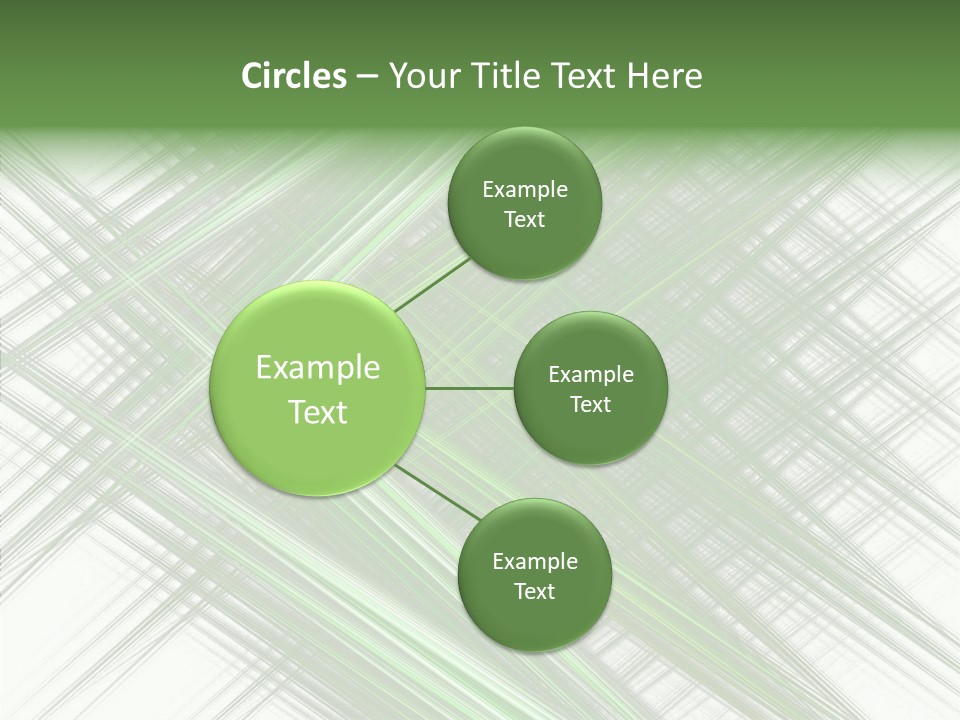 Circles – Your Title Text Here

Example Text

Example Text

Example Text

Example Text